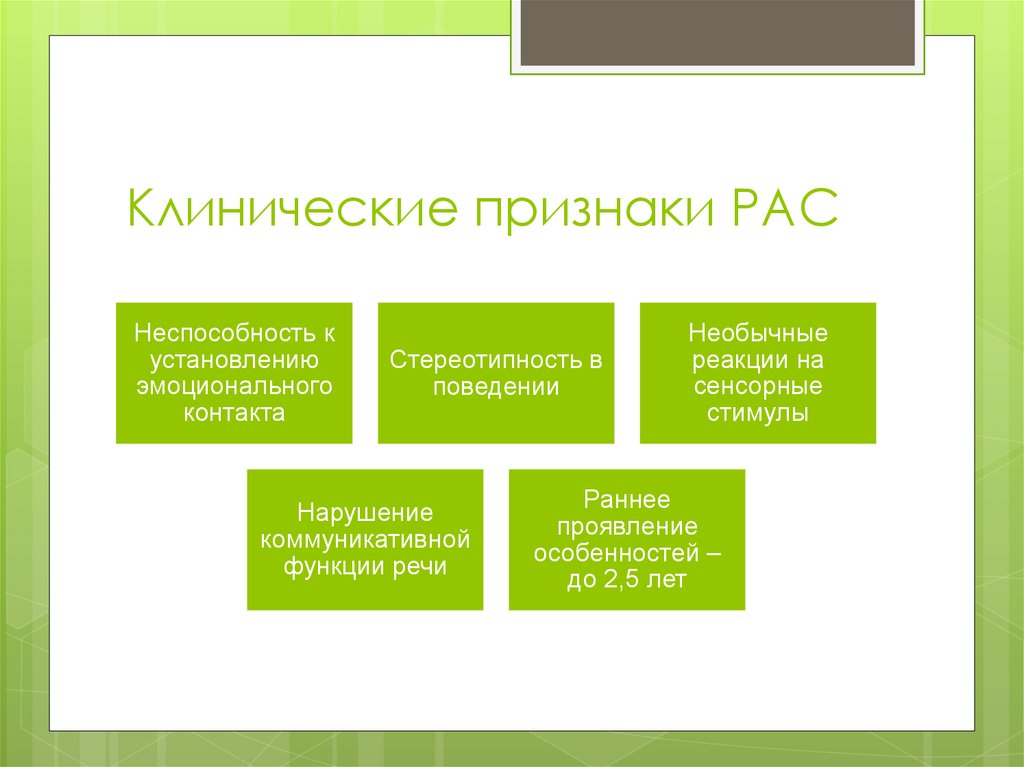 Клинические признаки РАС

Неспособность к установлению эмоционального контакта

Стереотипность в поведении

Необычные реакции на сенсорные стимулы

Нарушение коммуникативной функции речи

Раннее проявление особенностей – до 2,5 лет